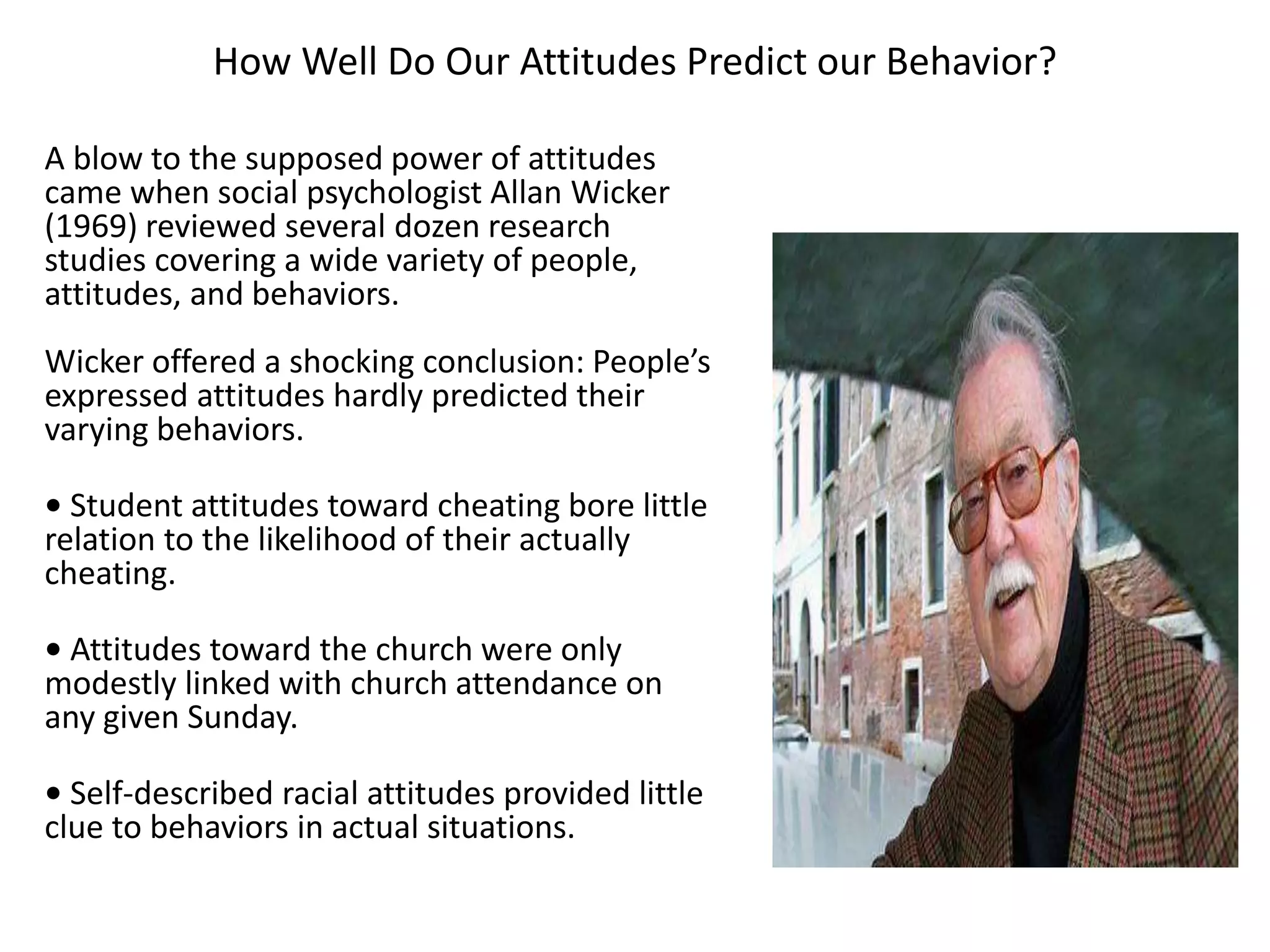 How Well Do Our Attitudes Predict our Behavior?

A blow to the supposed power of attitudes came when social psychologist Allan Wicker (1969) reviewed several dozen research studies covering a wide variety of people, attitudes, and behaviors.

Wicker offered a shocking conclusion: People’s expressed attitudes hardly predicted their varying behaviors.

• Student attitudes toward cheating bore little relation to the likelihood of their actually cheating.

• Attitudes toward the church were only modestly linked with church attendance on any given Sunday.

• Self-described racial attitudes provided little clue to behaviors in actual situations.